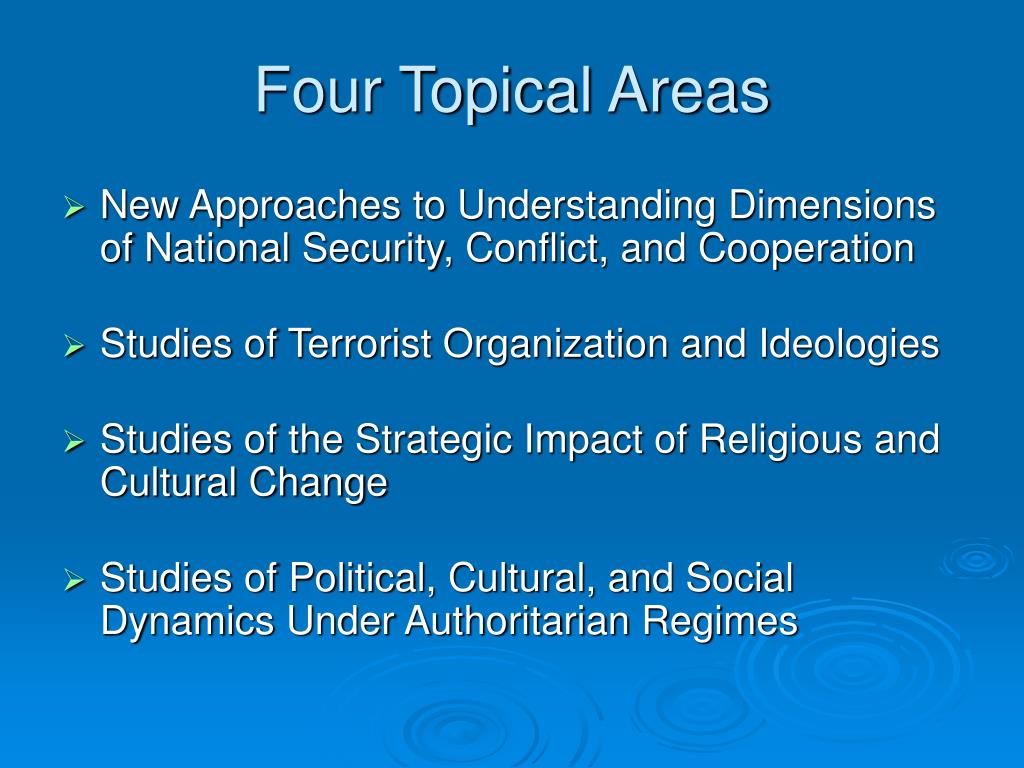 Four Topical Areas

➢ New Approaches to Understanding Dimensions of National Security, Conflict, and Cooperation

➢ Studies of Terrorist Organization and Ideologies

➢ Studies of the Strategic Impact of Religious and Cultural Change

➢ Studies of Political, Cultural, and Social Dynamics Under Authoritarian Regimes